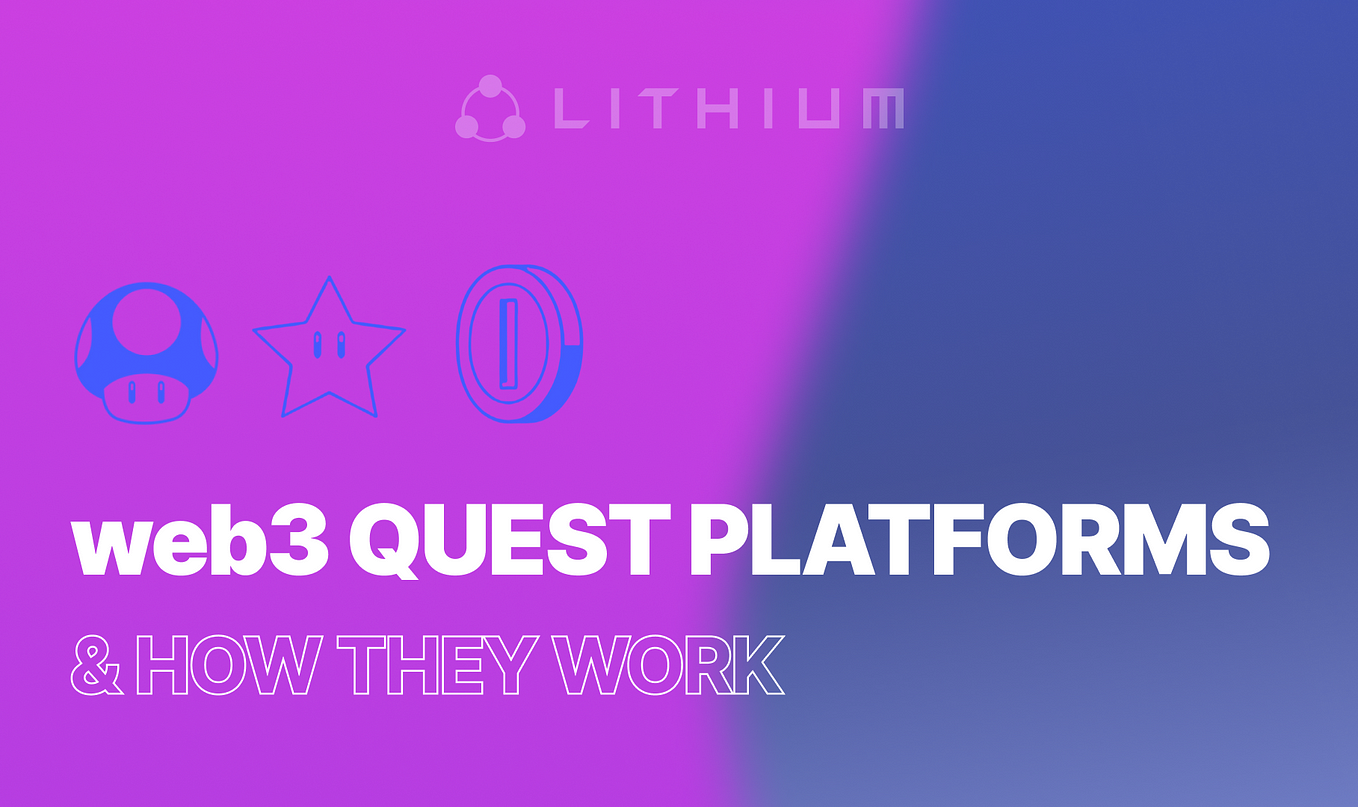 LITHIUM

web3 QUEST PLATFORMS

& HOW THEY WORK